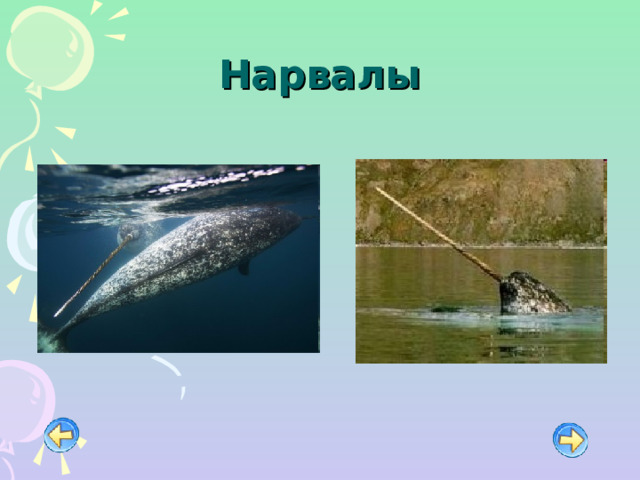 Нарвалы